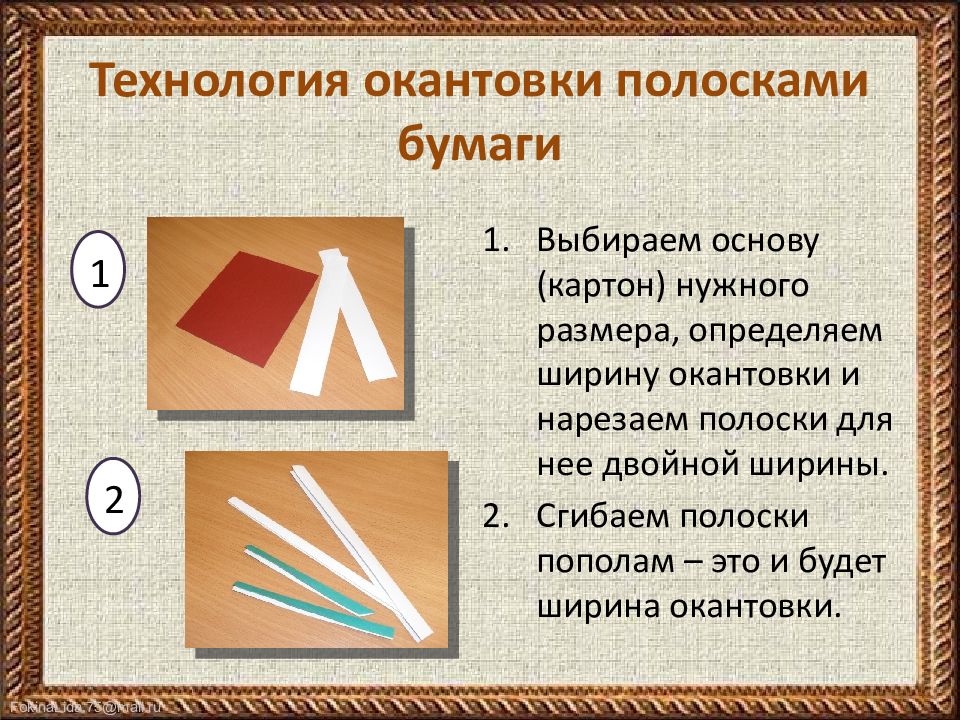 Технология окантовки полосками бумаги

1

2

1. Выбираем основу (картон) нужного размера, определяем ширину окантовки и нарезаем полоски для нее двойной ширины.
2. Сгибаем полоски пополам – это и будет ширина окантовки.

Fokina.lida.75@mail.ru